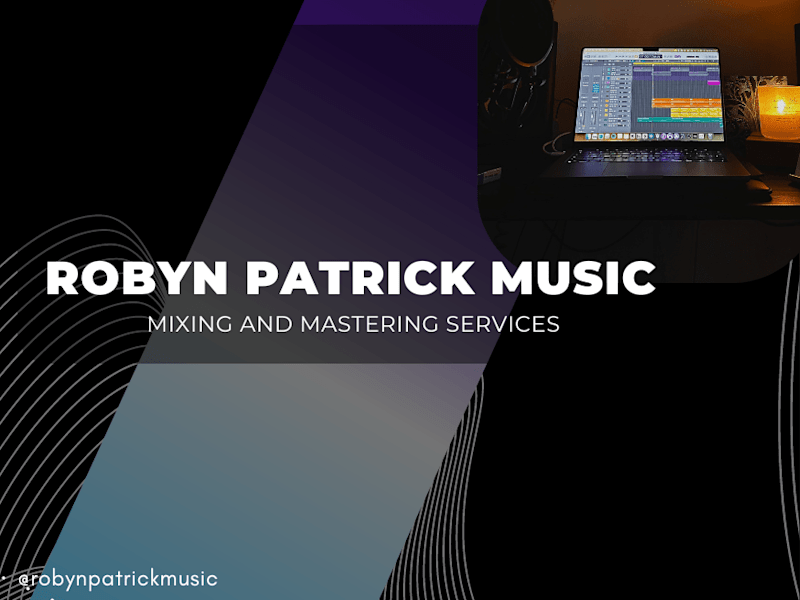 ROBYN PATRICK MUSIC

MIXING AND MASTERING SERVICES

@robynpatrickmusic